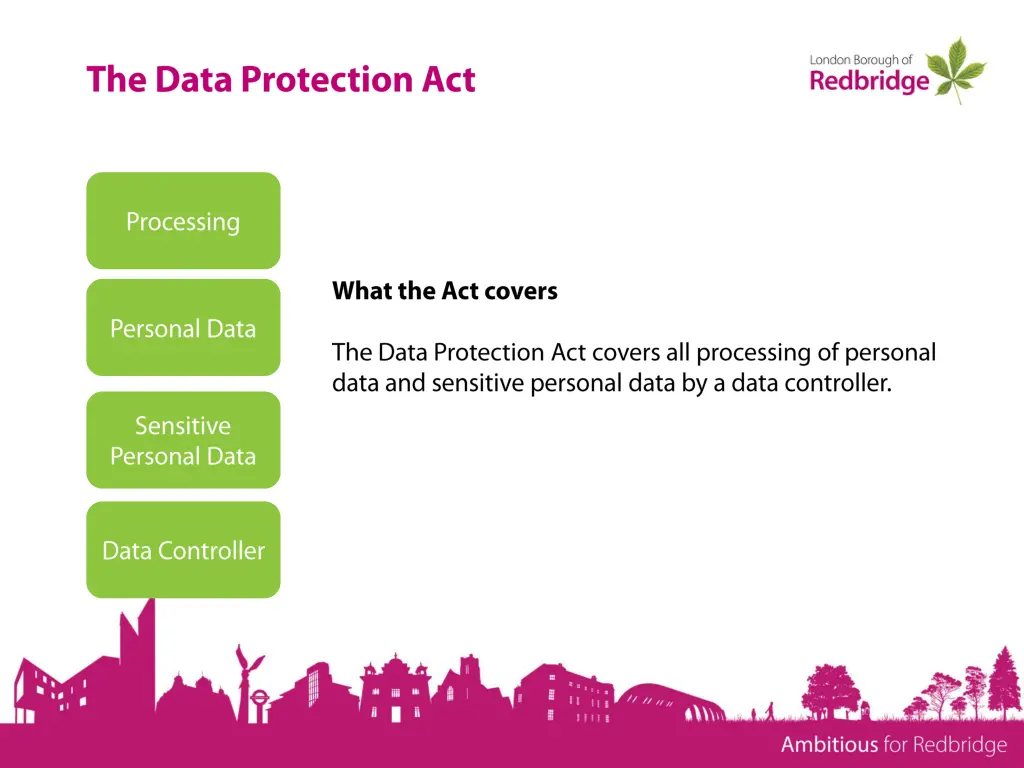 The Data Protection Act

London Borough of Redbridge

Processing

Personal Data

Sensitive Personal Data

Data Controller

What the Act covers

The Data Protection Act covers all processing of personal data and sensitive personal data by a data controller.

Ambitious for Redbridge